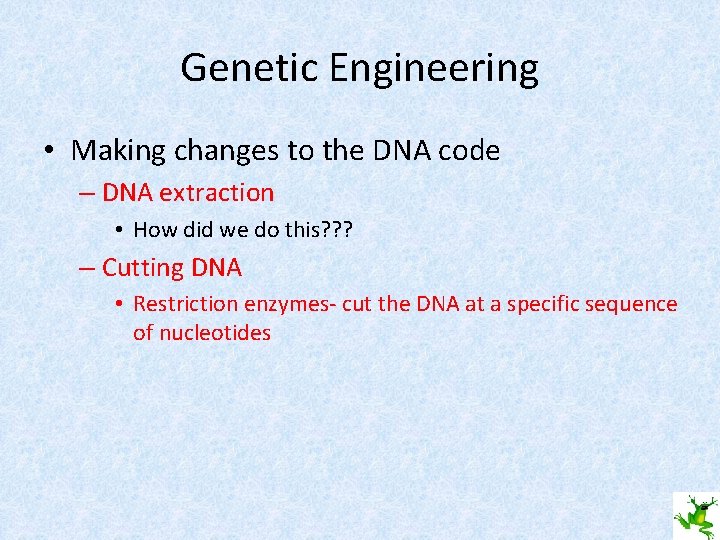 Genetic Engineering

• Making changes to the DNA code
– DNA extraction
• How did we do this???
– Cutting DNA
• Restriction enzymes- cut the DNA at a specific sequence of nucleotides